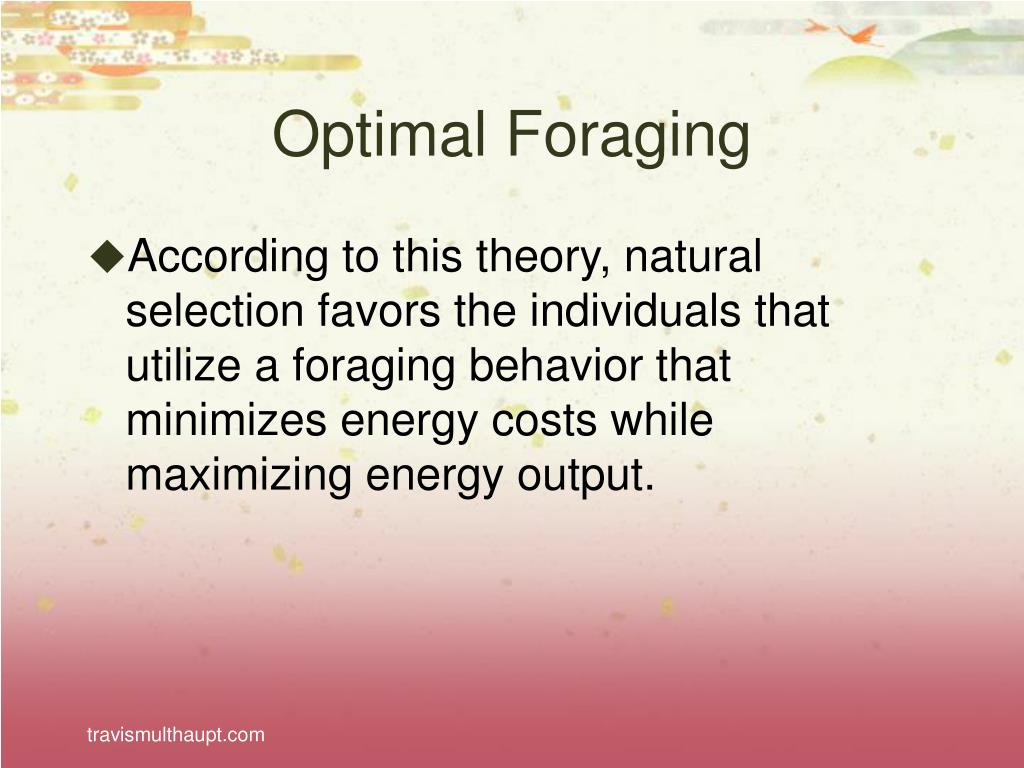 Optimal Foraging

◆According to this theory, natural selection favors the individuals that utilize a foraging behavior that minimizes energy costs while maximizing energy output.

travismulthaupt.com